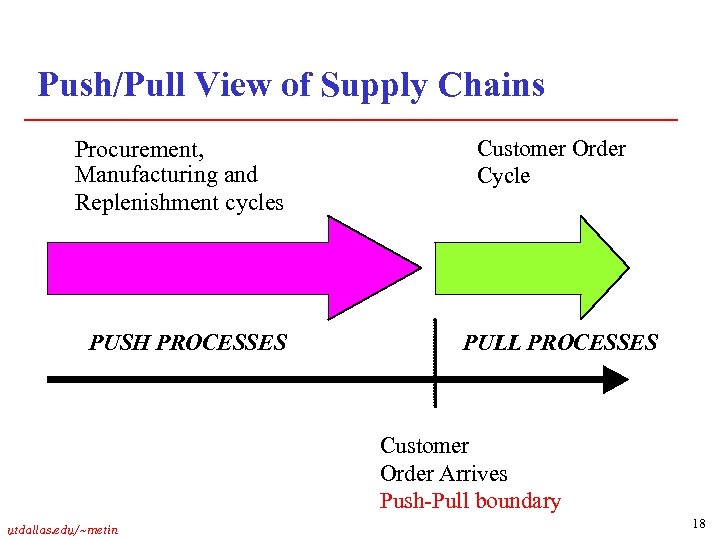 Push/Pull View of Supply Chains

Procurement, Manufacturing and Replenishment cycles

Customer Order Cycle

PUSH PROCESSES

PULL PROCESSES

Customer Order Arrives
Push-Pull boundary

utdallas.edu/~metin

18